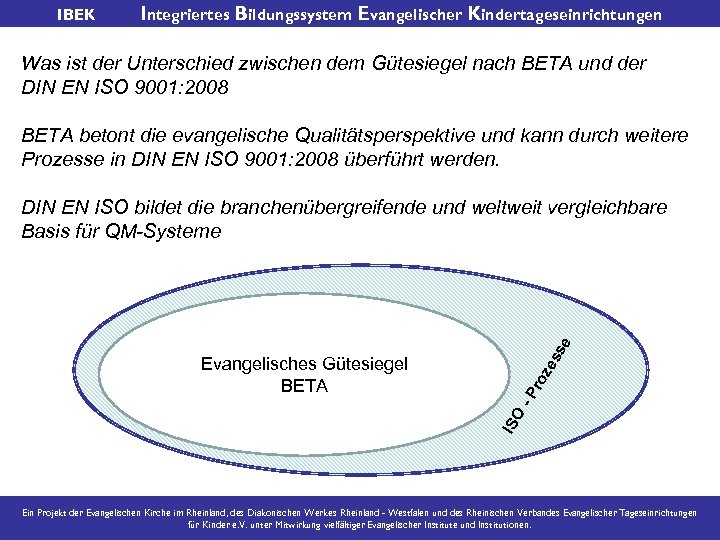 IBEK Integriertes Bildungssystem Evangelischer Kindertageseinrichtungen

Was ist der Unterschied zwischen dem Gütesiegel nach BETA und der DIN EN ISO 9001:2008

BETA betont die evangelische Qualitätsperspektive und kann durch weitere Prozesse in DIN EN ISO 9001:2008 überführt werden.

DIN EN ISO bildet die branchenübergreifende und weltweit vergleichbare Basis für QM-Systeme

Evangelisches Gütesiegel
BETA

ISO - Prozesse

Ein Projekt der Evangelischen Kirche im Rheinland, des Diakonischen Werkes Rheinland - Westfalen und des Rheinischen Verbandes Evangelischer Tageseinrichtungen für Kinder e.V. unter Mitwirkung vielfältiger Evangelischer Institute und Institutionen.